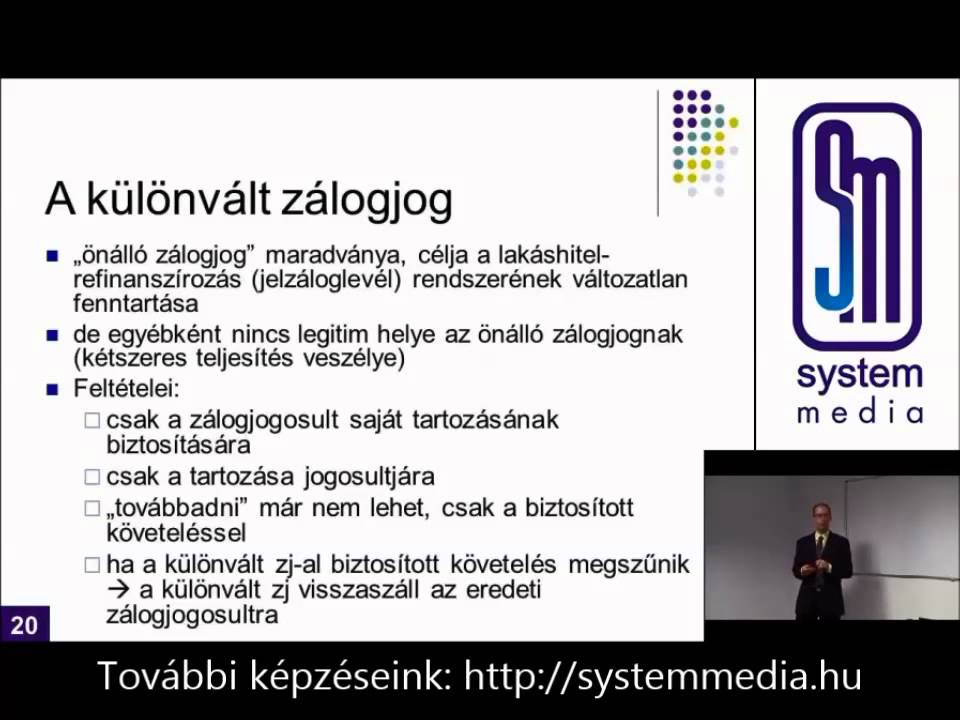 A különvált zálogjog

■ „önálló zálogjog” maradványa, célja a lakáshitel-refinanszírozás (jelzáloglevél) rendszerének változatlan fenntartása
■ de egyébként nincs legitim helye az önálló zálogjognak (kétszeres teljesítés veszélye)
■ Feltételei:
□ csak a zálogjogosult saját tartozásának biztosítására
□ csak a tartozása jogosultjára
□ „továbbadni” már nem lehet, csak a biztosított követeléssel
□ ha a különvált zj-al biztosított követelés megszűnik → a különvált zj visszaszáll az eredeti zálogjogosultra

20

Sm
system
media

További képzéseink: http://systemmedia.hu